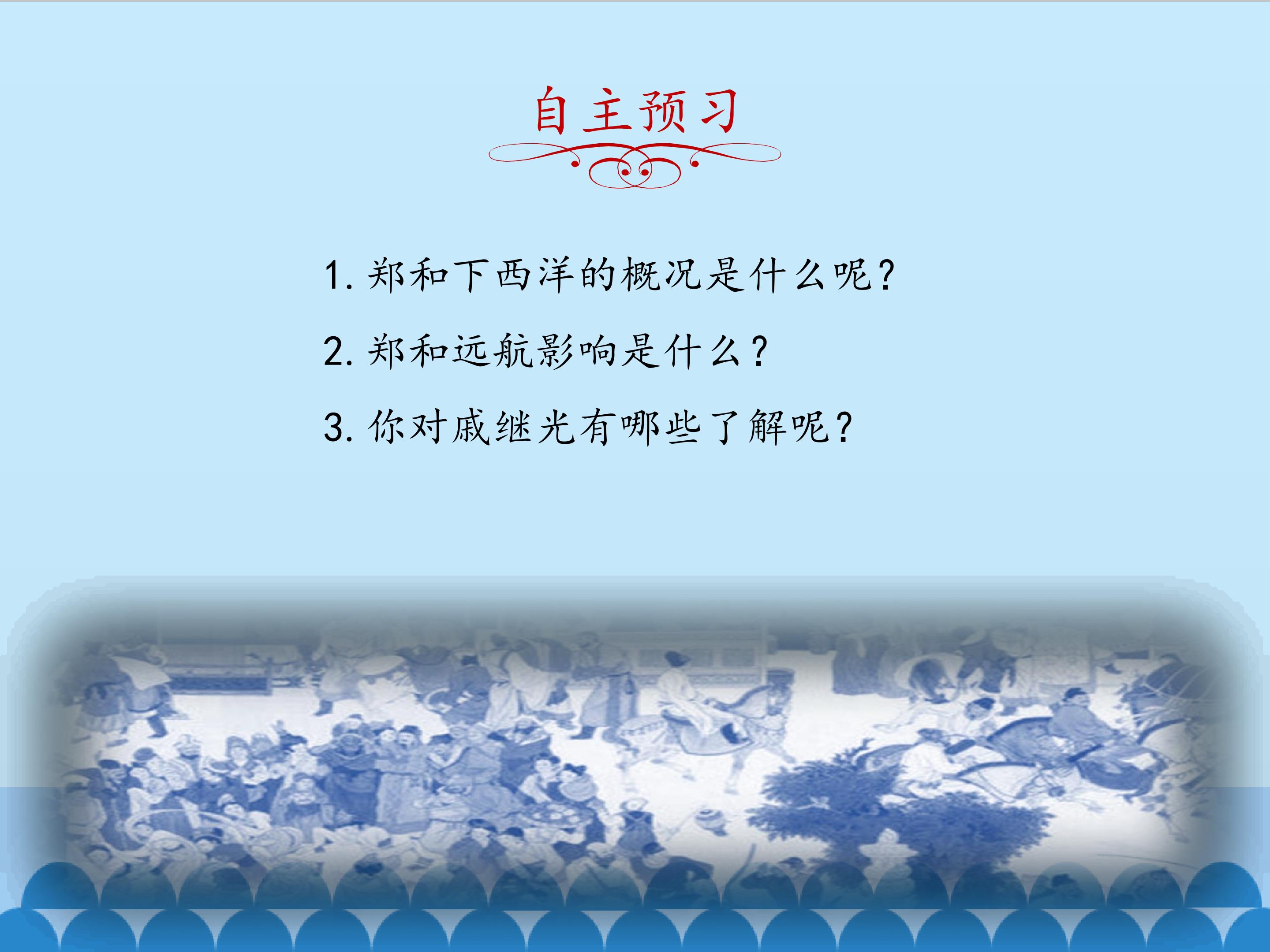 自主预习

1. 郑和下西洋的概况是什么呢？

2. 郑和远航影响是什么？

3. 你对戚继光有哪些了解呢？